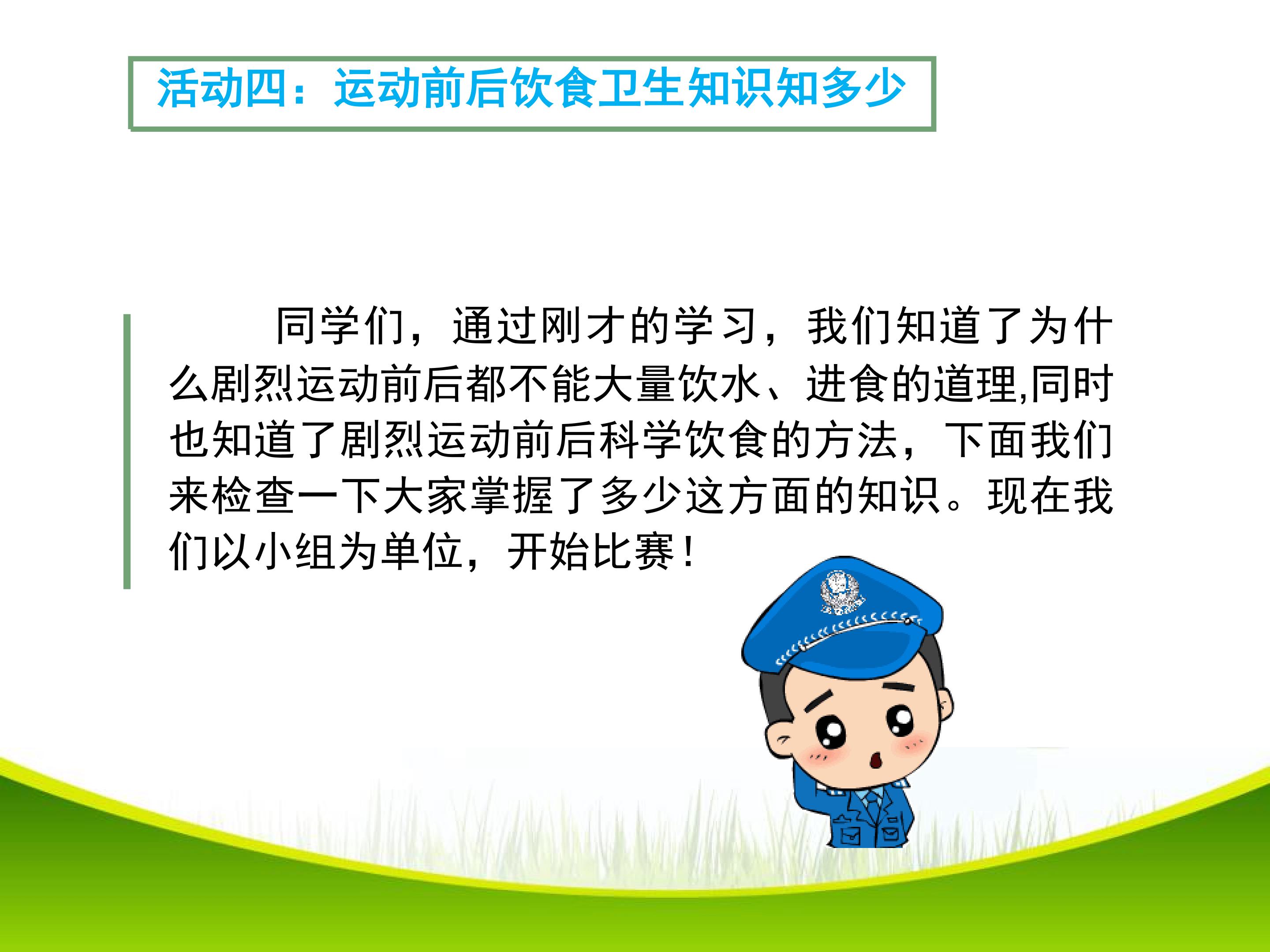 活动四：运动前后饮食卫生知识知多少

同学们，通过刚才的学习，我们知道了为什么剧烈运动前后都不能大量饮水、进食的道理,同时也知道了剧烈运动前后科学饮食的方法，下面我们来检查一下大家掌握了多少这方面的知识。现在我们以小组为单位，开始比赛！